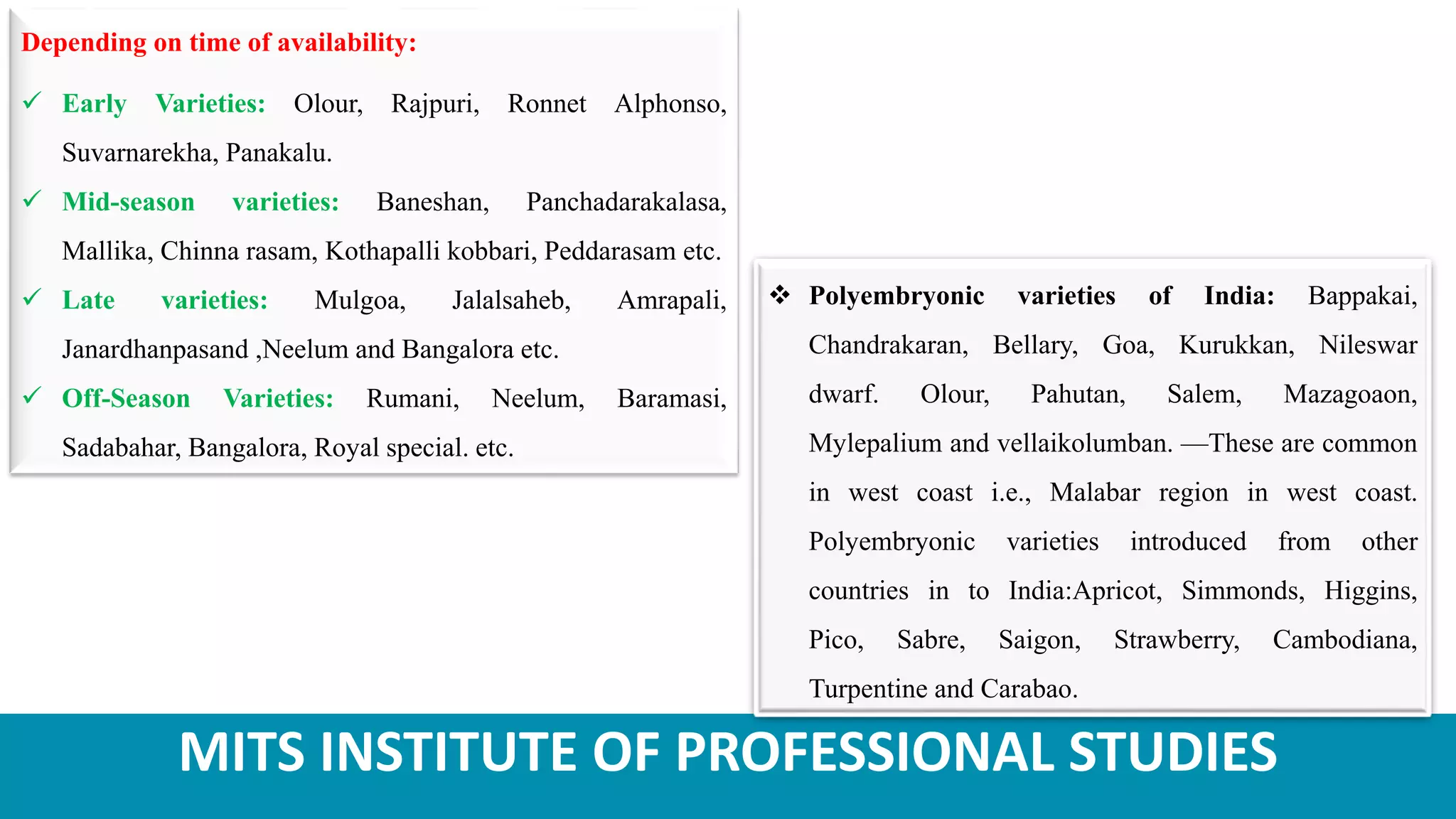 Depending on time of availability:

✓ Early Varieties: Olour, Rajpuri, Ronnet Alphonso, Suvarnarekha, Panakalu.

✓ Mid-season varieties: Baneshan, Panchadarakalasa, Mallika, Chinna rasam, Kothapalli kobbari, Peddarasam etc.

✓ Late varieties: Mulgoa, Jalalsaheb, Amrapali, Janardhanpasand ,Neelum and Bangalora etc.

✓ Off-Season Varieties: Rumani, Neelum, Baramasi, Sadabahar, Bangalora, Royal special. etc.

❖ Polyembryonic varieties of India: Bappakai, Chandrakaran, Bellary, Goa, Kurukkan, Nileswar dwarf. Olour, Pahutan, Salem, Mazagoaon, Mylepalium and vellaikolumban. —These are common in west coast i.e., Malabar region in west coast. Polyembryonic varieties introduced from other countries in to India:Apricot, Simmonds, Higgins, Pico, Sabre, Saigon, Strawberry, Cambodiana, Turpentine and Carabao.

MITS INSTITUTE OF PROFESSIONAL STUDIES